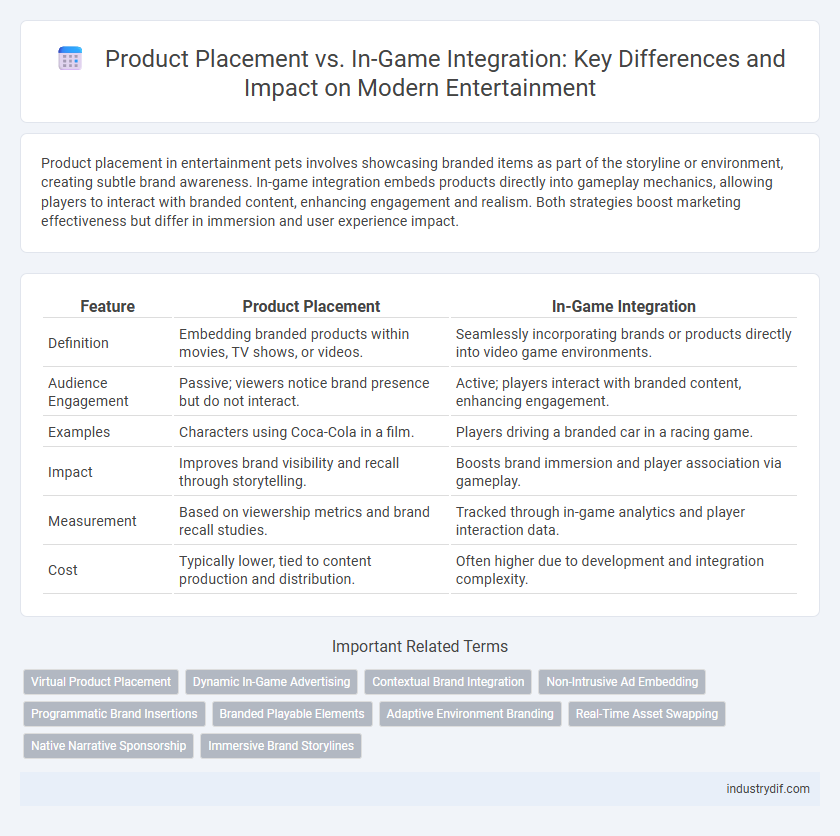 Product Placement vs. In-Game Integration: Key Differences and Impact on Modern Entertainment

Product placement in entertainment pets involves showcasing branded items as part of the storyline or environment, creating subtle brand awareness. In-game integration embeds products directly into gameplay mechanics, allowing players to interact with branded content, enhancing engagement and realism. Both strategies boost marketing effectiveness but differ in immersion and user experience impact.

| Feature | Product Placement | In-Game Integration |
|---|---|---|
| Definition | Embedding branded products within movies, TV shows, or videos. | Seamlessly incorporating brands or products directly into video game environments. |
| Audience Engagement | Passive; viewers notice brand presence but do not interact. | Active; players interact with branded content, enhancing engagement. |
| Examples | Characters using Coca-Cola in a film. | Players driving a branded car in a racing game. |
| Impact | Improves brand visibility and recall through storytelling. | Boosts brand immersion and player association via gameplay. |
| Measurement | Based on viewership metrics and brand recall studies. | Tracked through in-game analytics and player interaction data. |
| Cost | Typically lower, tied to content production and distribution. | Often higher due to development and integration complexity. |

Important Related Terms

Virtual Product Placement
Dynamic In-Game Advertising
Contextual Brand Integration
Non-Intrusive Ad Embedding
Programmatic Brand Insertions
Branded Playable Elements
Adaptive Environment Branding
Real-Time Asset Swapping
Native Narrative Sponsorship
Immersive Brand Storylines

industrydif.com